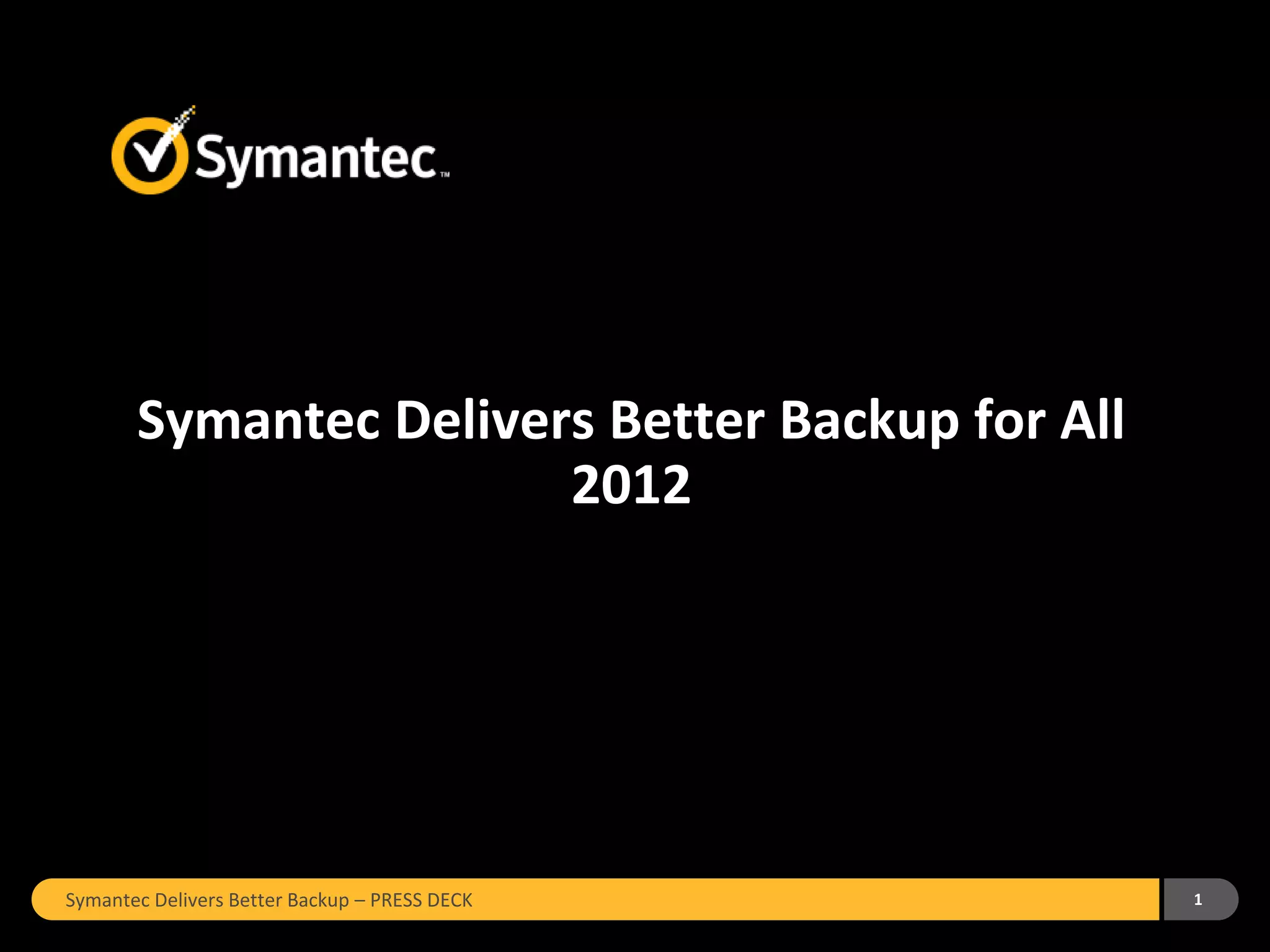 Symantec™

Symantec Delivers Better Backup for All 2012

Symantec Delivers Better Backup – PRESS DECK

1